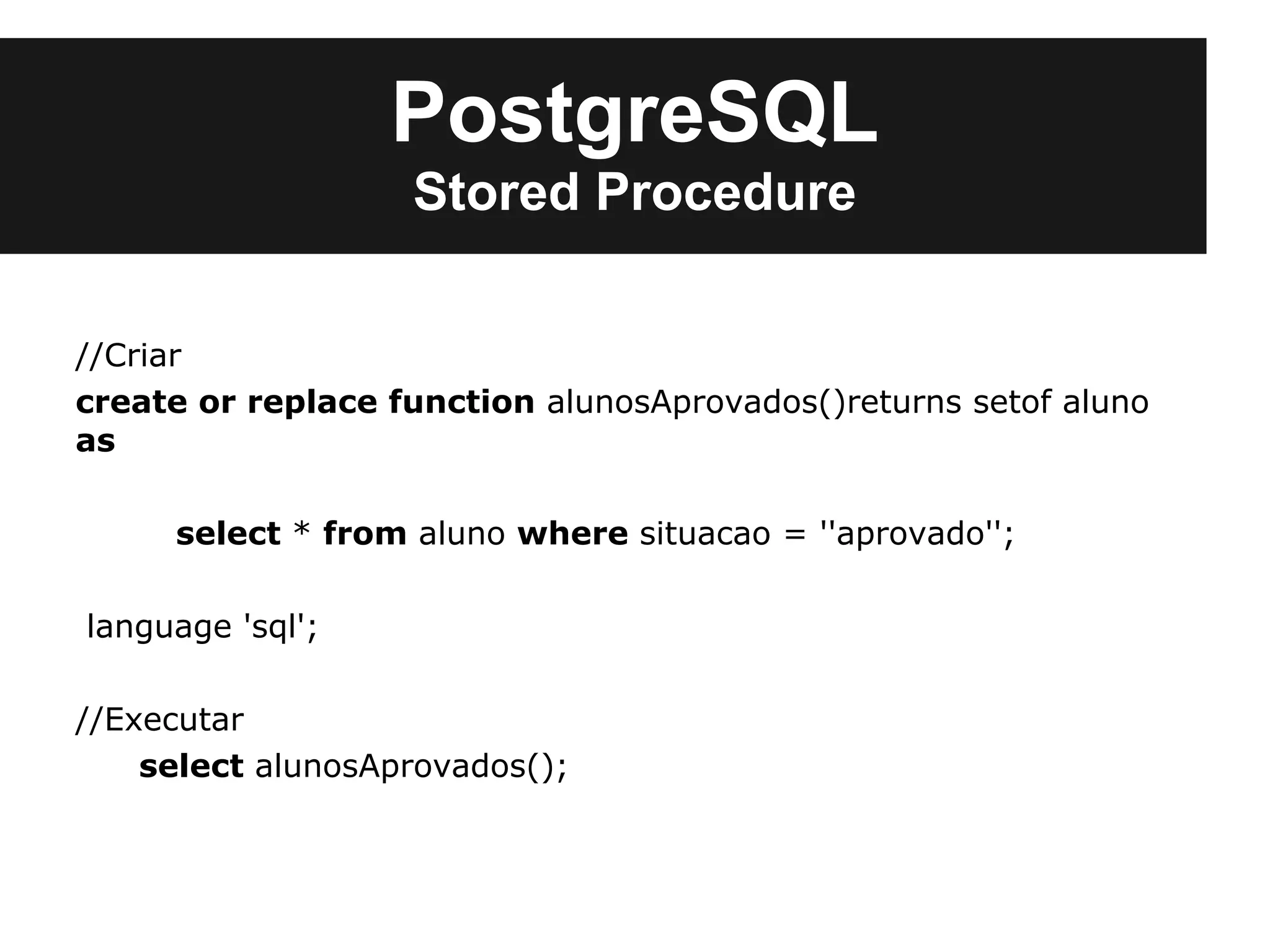 PostgreSQL
Stored Procedure

//Criar
create or replace function alunosAprovados()returns setof aluno as

select * from aluno where situacao = ''aprovado'';

language 'sql';

//Executar
select alunosAprovados();